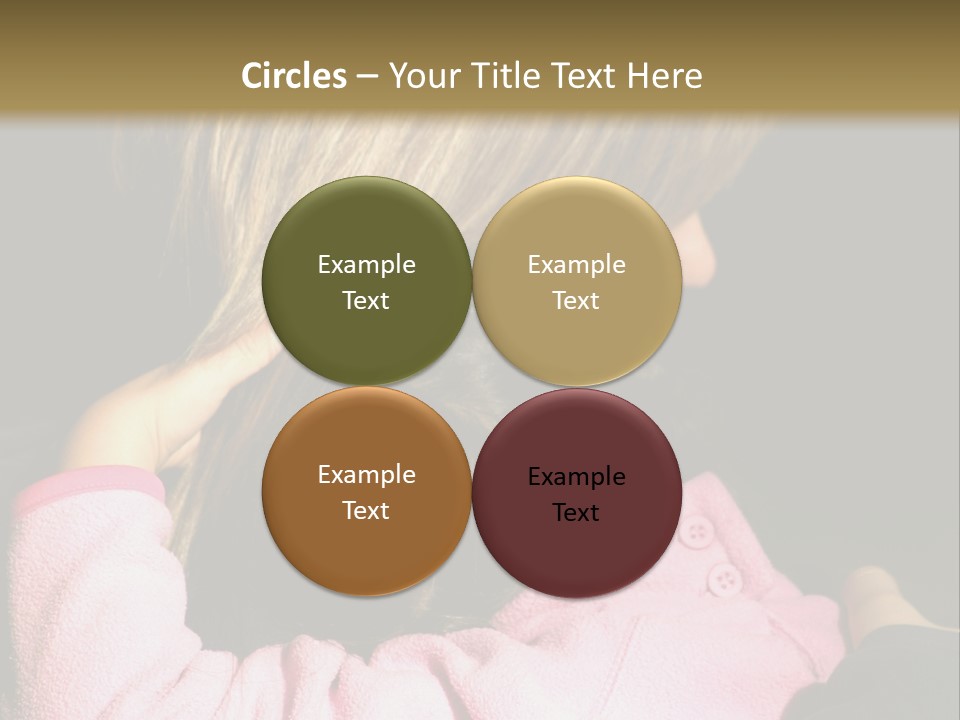 Circles – Your Title Text Here

Example Text

Example Text

Example Text

Example Text